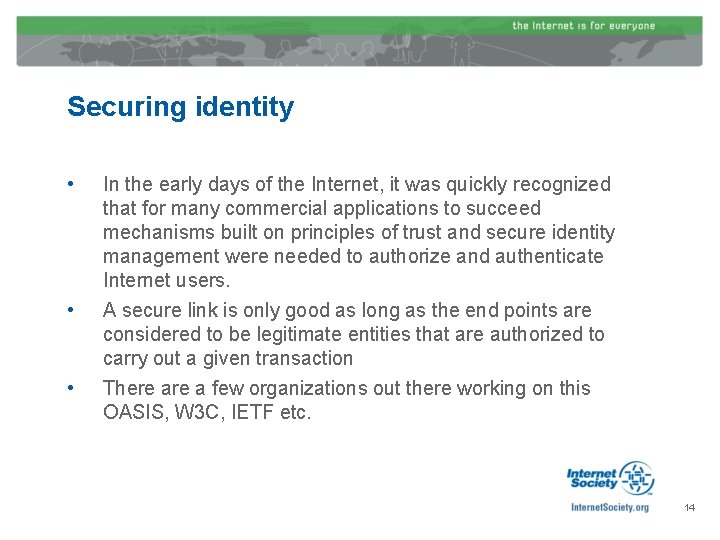 the Internet is for everyone

Securing identity

• In the early days of the Internet, it was quickly recognized that for many commercial applications to succeed mechanisms built on principles of trust and secure identity management were needed to authorize and authenticate Internet users.

• A secure link is only good as long as the end points are considered to be legitimate entities that are authorized to carry out a given transaction

• There are a few organizations out there working on this OASIS, W3C, IETF etc.

Internet Society

InternetSociety.org

14